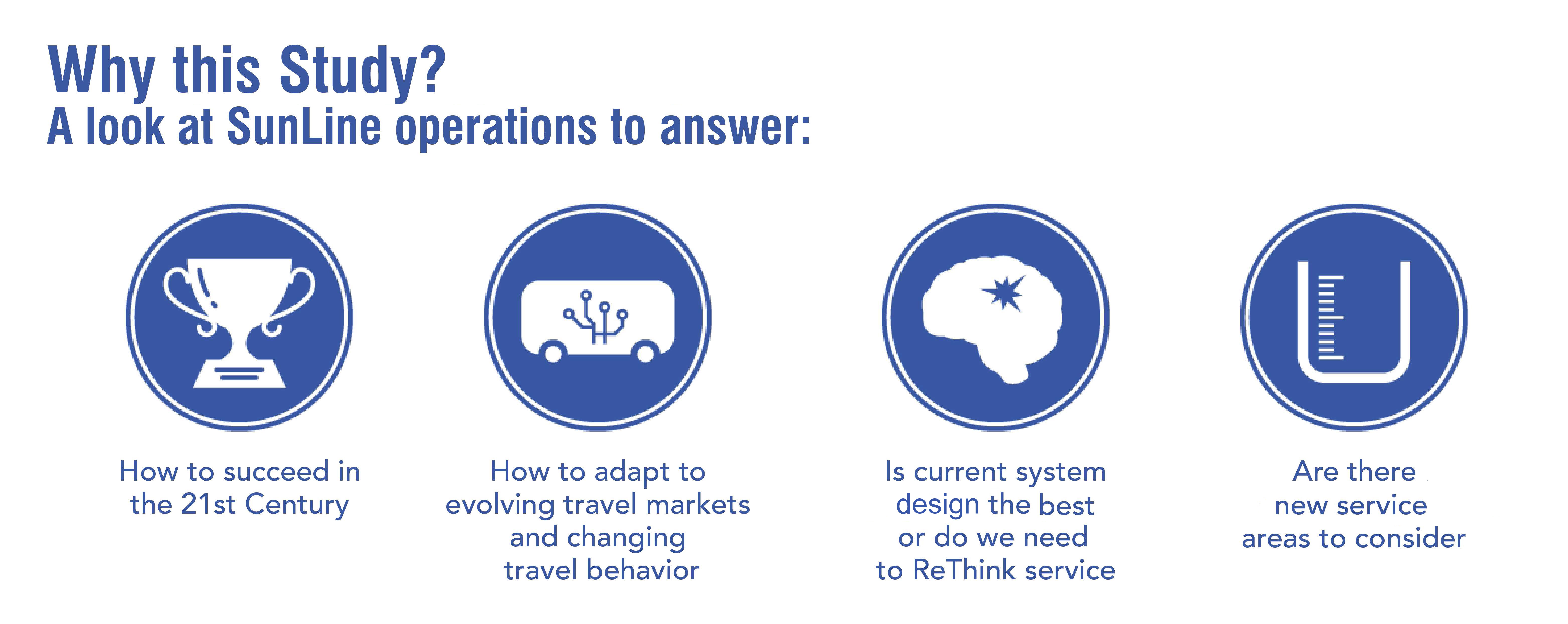 Why this Study?
A look at SunLine operations to answer:

How to succeed in the 21st Century

How to adapt to evolving travel markets and changing travel behavior

Is current system design the best or do we need to ReThink service

Are there new service areas to consider